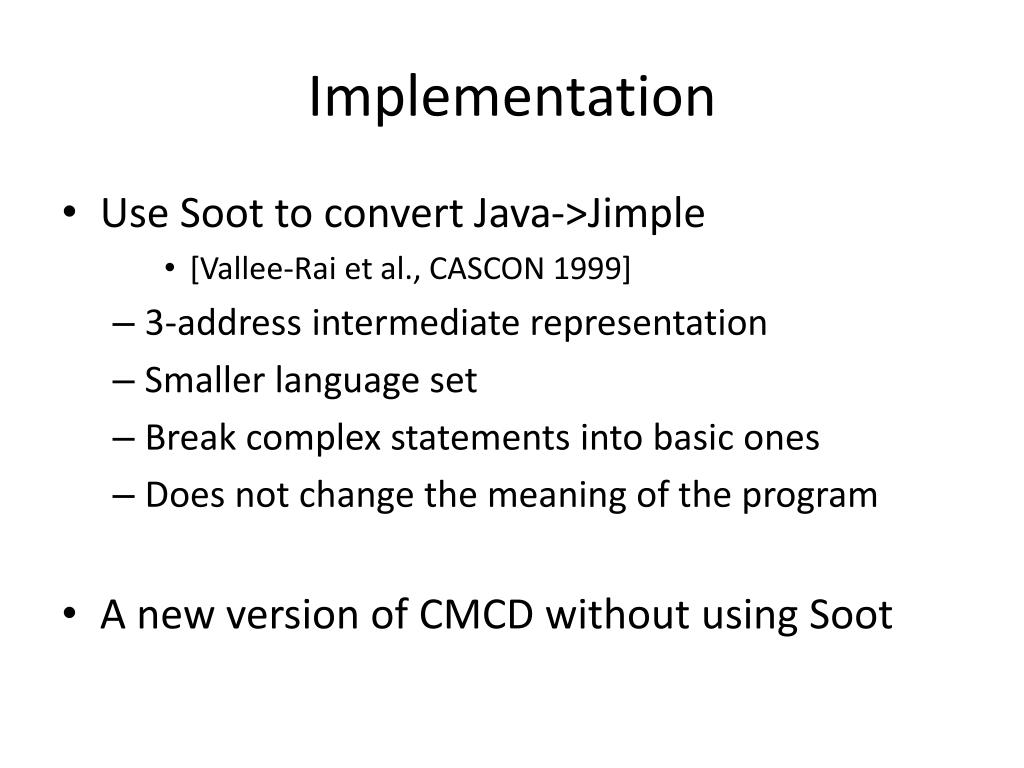 Implementation

• Use Soot to convert Java->Jimple
 • [Vallee-Rai et al., CASCON 1999]
 – 3-address intermediate representation
 – Smaller language set
 – Break complex statements into basic ones
 – Does not change the meaning of the program

• A new version of CMCD without using Soot